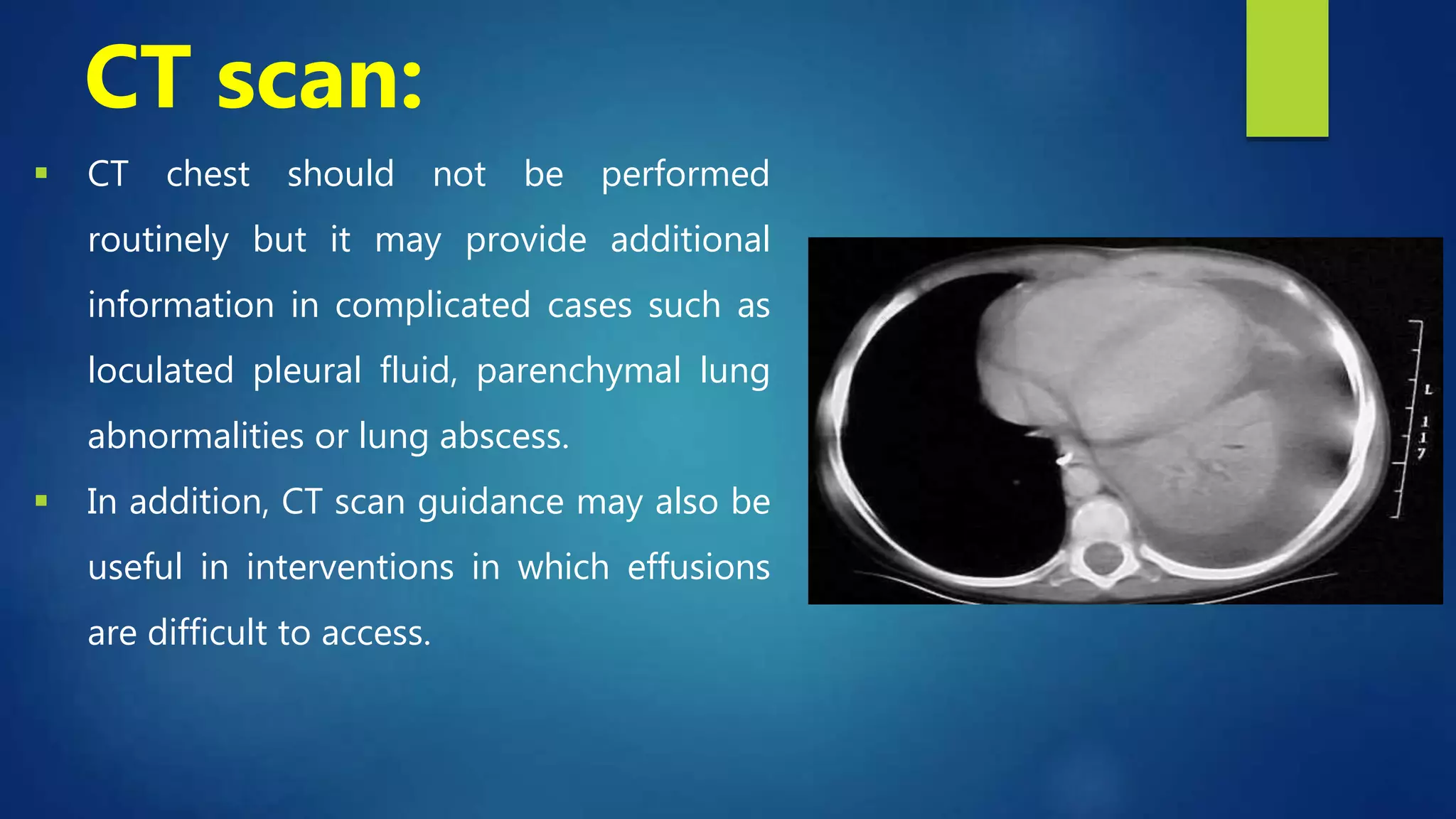 CT scan:

▪ CT chest should not be performed routinely but it may provide additional information in complicated cases such as loculated pleural fluid, parenchymal lung abnormalities or lung abscess.

▪ In addition, CT scan guidance may also be useful in interventions in which effusions are difficult to access.

L
1
1
7